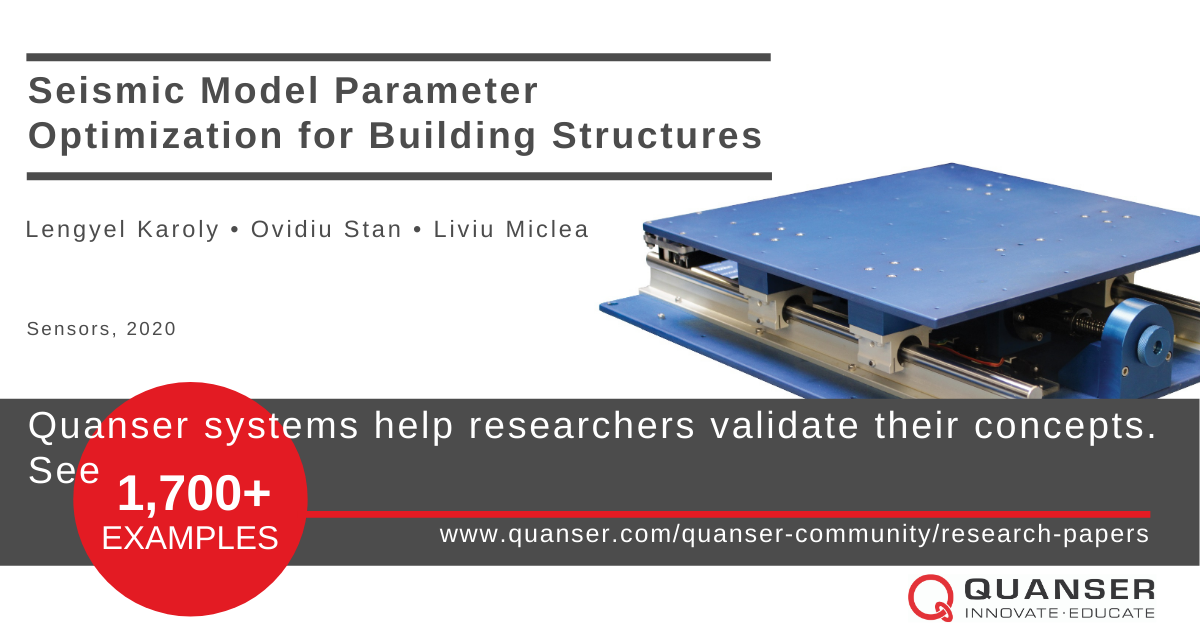 Seismic Model Parameter Optimization for Building Structures

Lengyel Karoly • Ovidiu Stan • Liviu Miclea

Sensors, 2020

Quanser systems help researchers validate their concepts. See

1,700+ EXAMPLES

www.quanser.com/quanser-community/research-papers

QUANSER
INNOVATE·EDUCATE